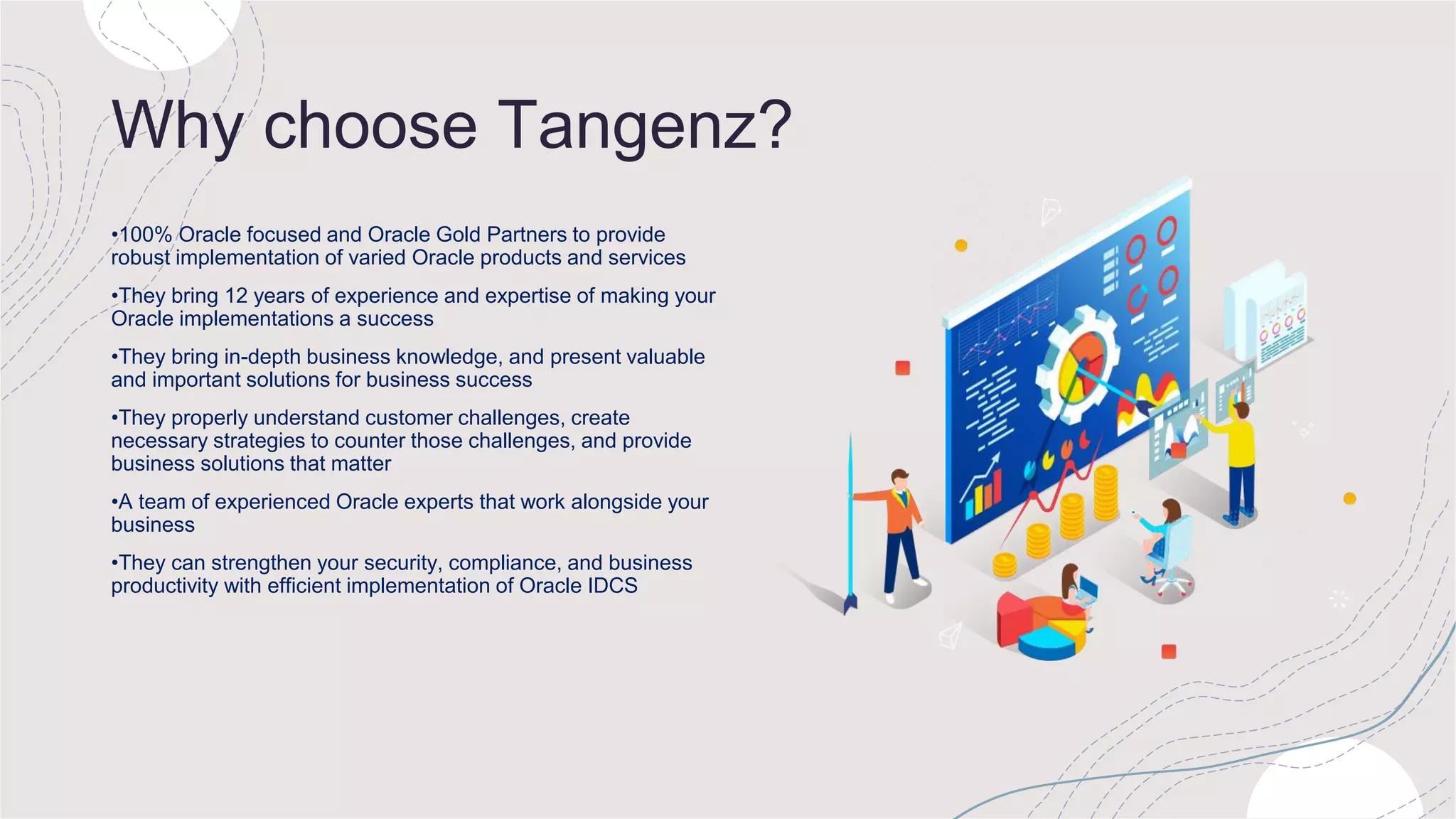 Why choose Tangenz?

•100% Oracle focused and Oracle Gold Partners to provide robust implementation of varied Oracle products and services

•They bring 12 years of experience and expertise of making your Oracle implementations a success

•They bring in-depth business knowledge, and present valuable and important solutions for business success

•They properly understand customer challenges, create necessary strategies to counter those challenges, and provide business solutions that matter

•A team of experienced Oracle experts that work alongside your business

•They can strengthen your security, compliance, and business productivity with efficient implementation of Oracle IDCS